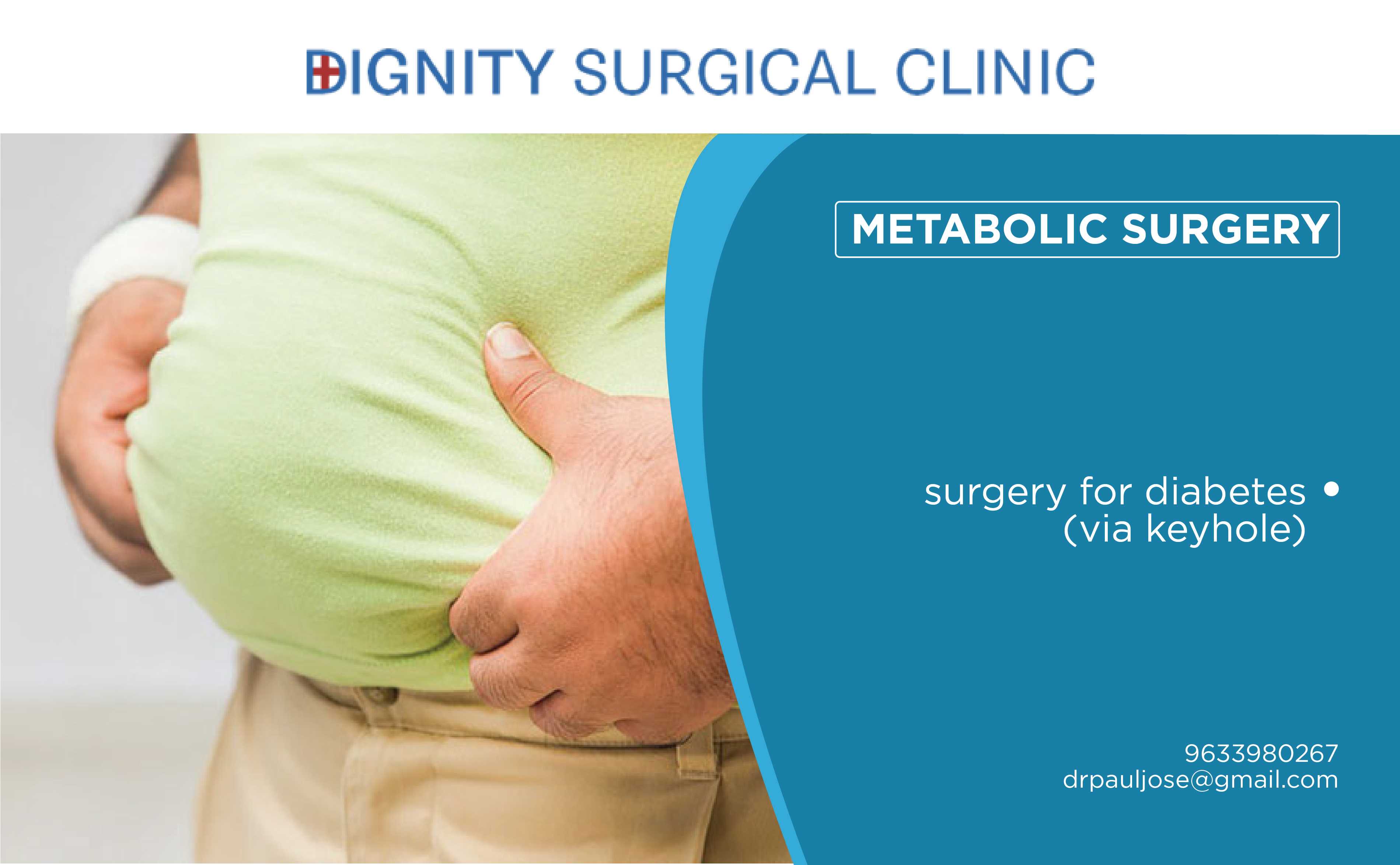 DIGNITY SURGICAL CLINIC

METABOLIC SURGERY

surgery for diabetes •
(via keyhole)

9633980267
drpauljose@gmail.com